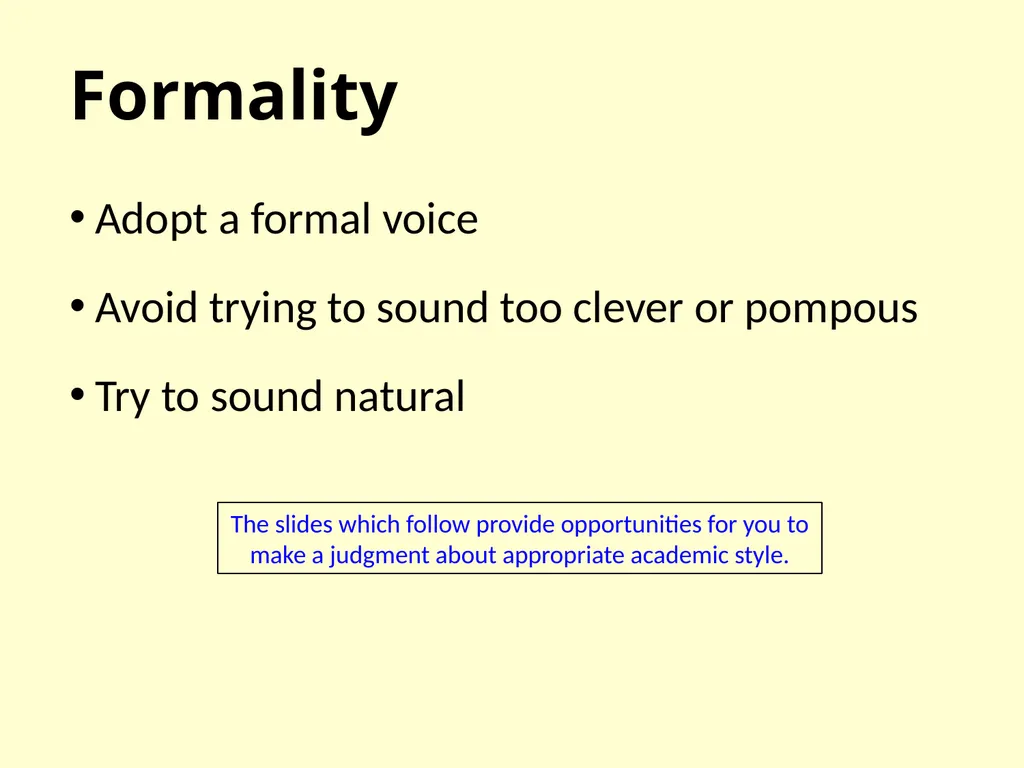 Formality

• Adopt a formal voice

• Avoid trying to sound too clever or pompous

• Try to sound natural

The slides which follow provide opportunities for you to make a judgment about appropriate academic style.